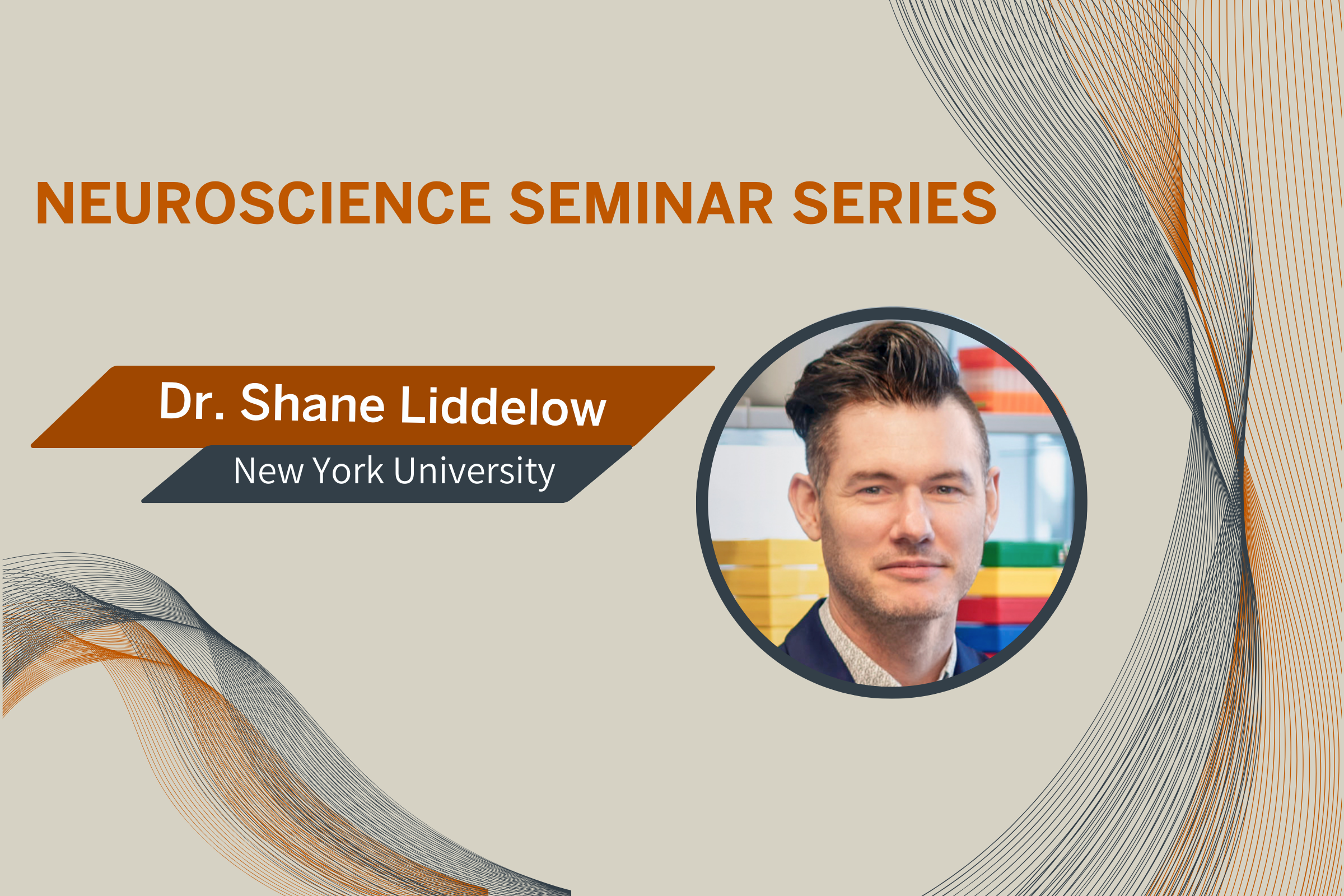 NEUROSCIENCE SEMINAR SERIES

Dr. Shane Liddelow

New York University